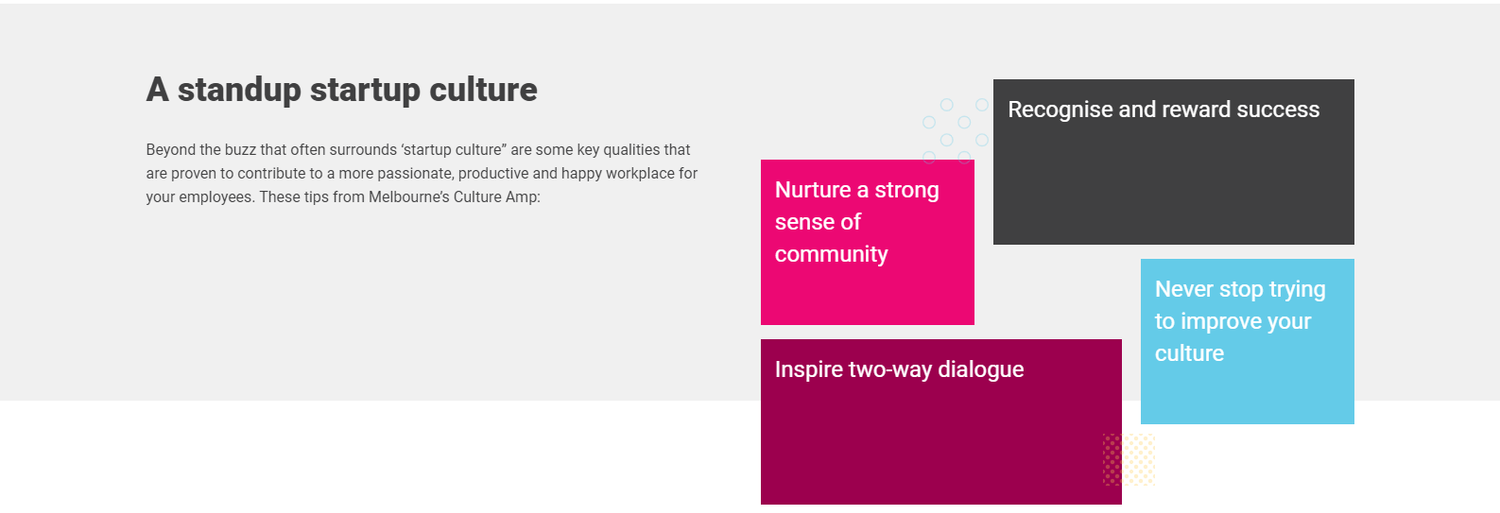 A standup startup culture

Beyond the buzz that often surrounds ‘startup culture” are some key qualities that are proven to contribute to a more passionate, productive and happy workplace for your employees. These tips from Melbourne’s Culture Amp:

Recognise and reward success

Nurture a strong sense of community

Never stop trying to improve your culture

Inspire two-way dialogue